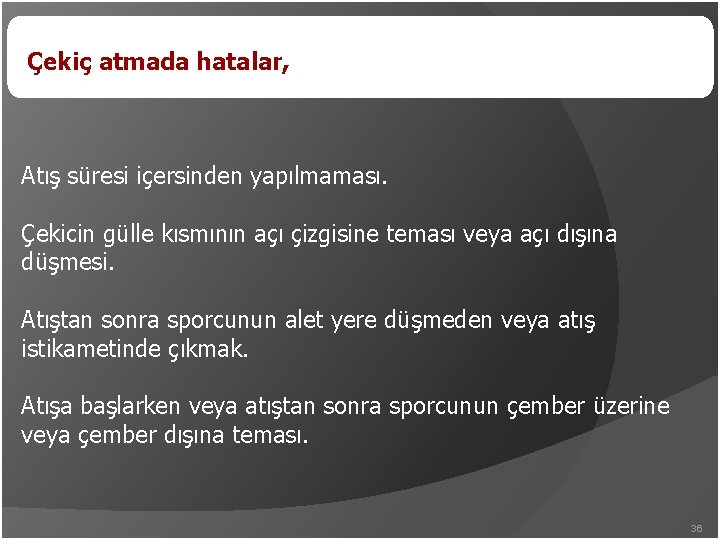 Çekiç atmada hatalar,

Atış süresi içersinden yapılmaması.

Çekicin gülle kısmının açı çizgisine teması veya açı dışına düşmesi.

Atıştan sonra sporcunun alet yere düşmeden veya atış istikametinde çıkmak.

Atışa başlarken veya atıştan sonra sporcunun çember üzerine veya çember dışına teması.

36